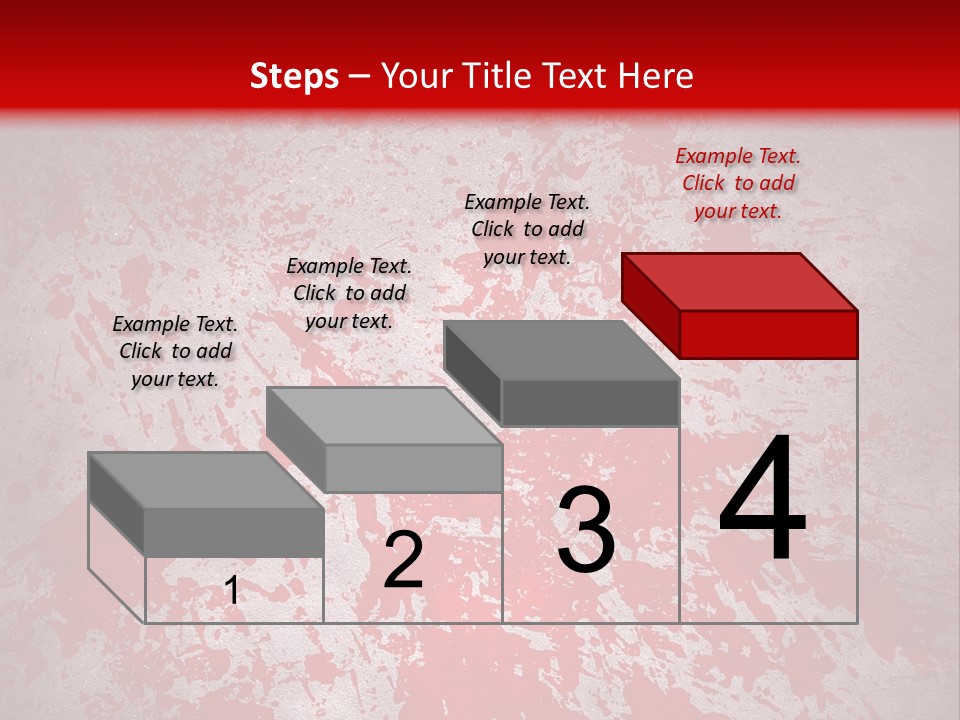 Steps – Your Title Text Here

Example Text. Click to add your text.

Example Text. Click to add your text.

Example Text. Click to add your text.

Example Text. Click to add your text.

1

2

3

4